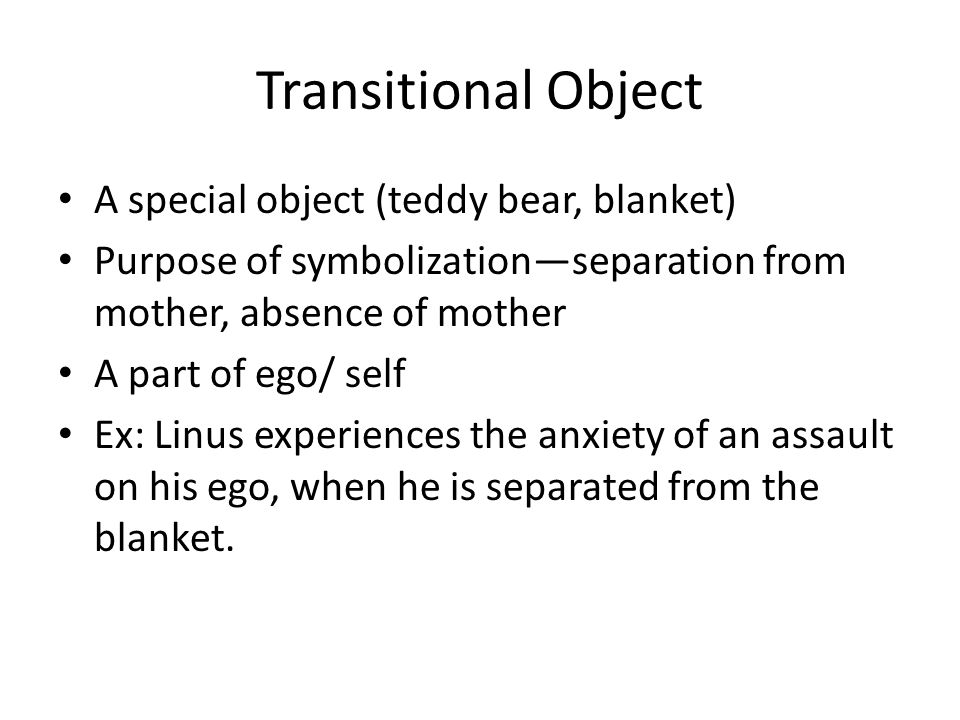 Transitional Object

• A special object (teddy bear, blanket)
• Purpose of symbolization—separation from mother, absence of mother
• A part of ego/ self
• Ex: Linus experiences the anxiety of an assault on his ego, when he is separated from the blanket.